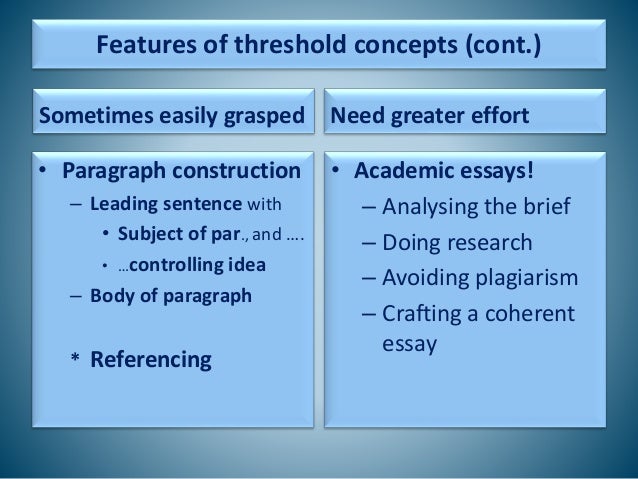 Features of threshold concepts (cont.)

Sometimes easily grasped

• Paragraph construction
– Leading sentence with
• Subject of par., and ….
• …controlling idea
– Body of paragraph

* Referencing

Need greater effort

• Academic essays!
– Analysing the brief
– Doing research
– Avoiding plagiarism
– Crafting a coherent essay